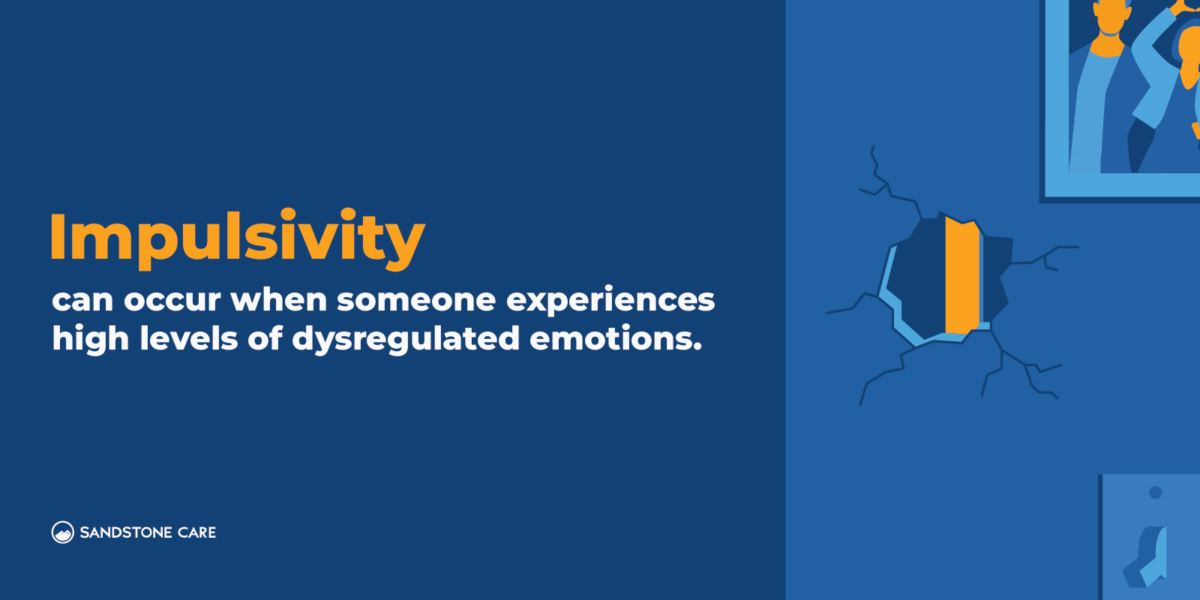 Impulsivity

can occur when someone experiences high levels of dysregulated emotions.

SANDSTONE CARE